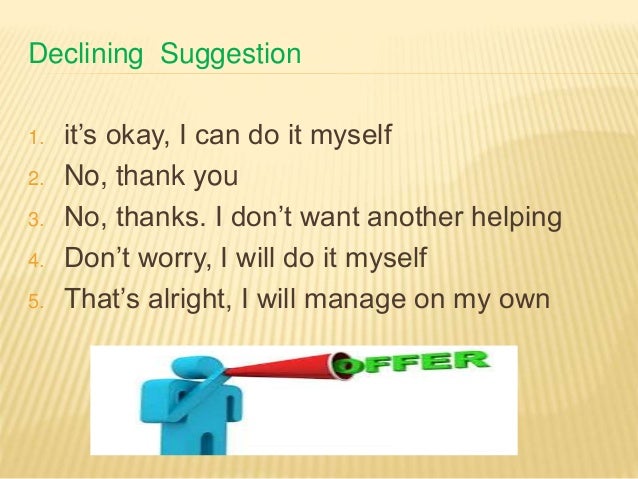 Declining  Suggestion

1. it’s okay, I can do it myself
2. No, thank you
3. No, thanks. I don’t want another helping
4. Don’t worry, I will do it myself
5. That’s alright, I will manage on my own

OFFER